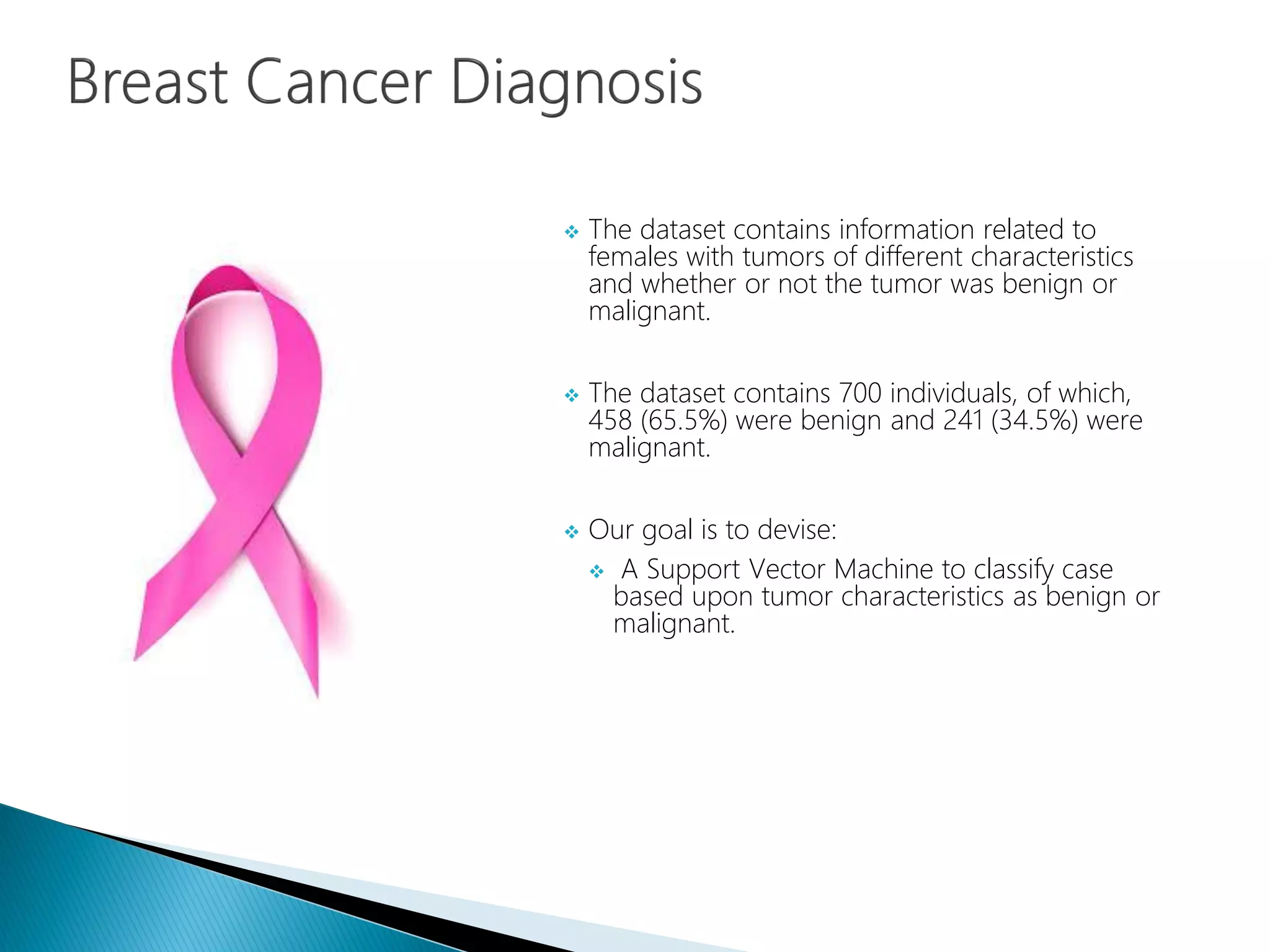 Breast Cancer Diagnosis

❖ The dataset contains information related to females with tumors of different characteristics and whether or not the tumor was benign or malignant.

❖ The dataset contains 700 individuals, of which, 458 (65.5%) were benign and 241 (34.5%) were malignant.

❖ Our goal is to devise:

❖ A Support Vector Machine to classify case based upon tumor characteristics as benign or malignant.